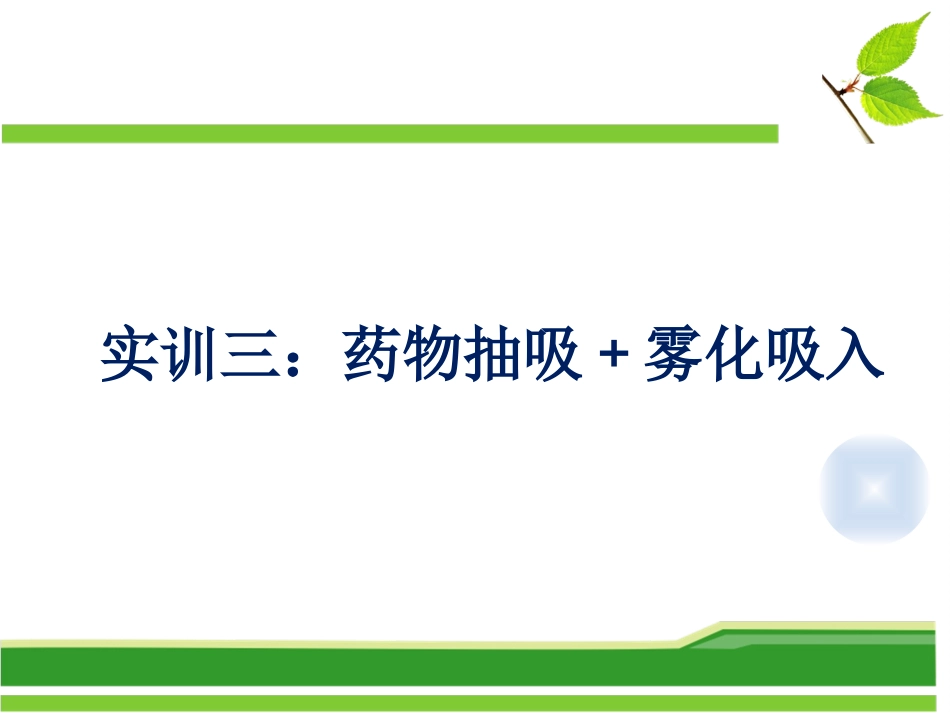 实训三：药物抽吸 + 雾化吸入